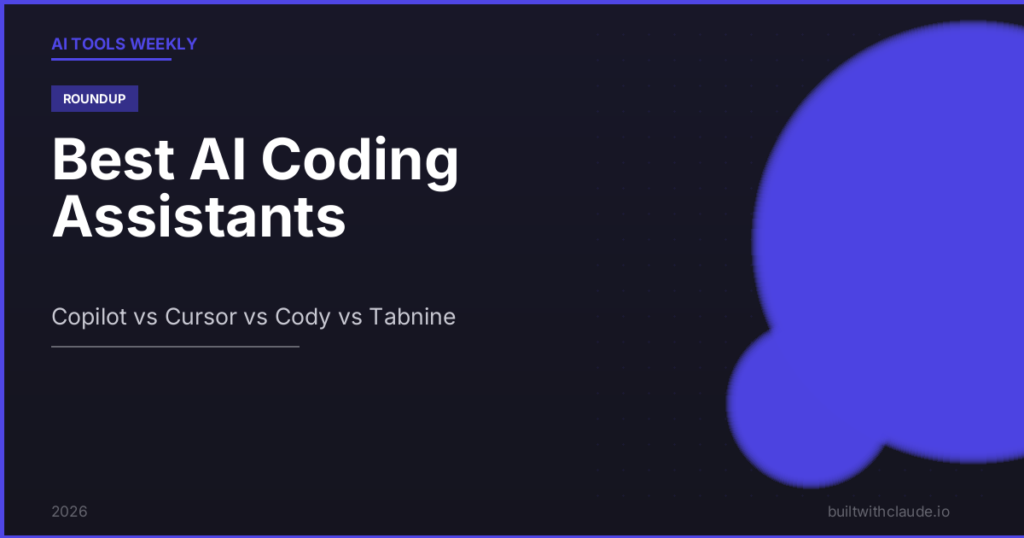 AI TOOLS WEEKLY

ROUNDUP

Best AI Coding Assistants

Copilot vs Cursor vs Cody vs Tabnine

2026

builtwithclaude.io